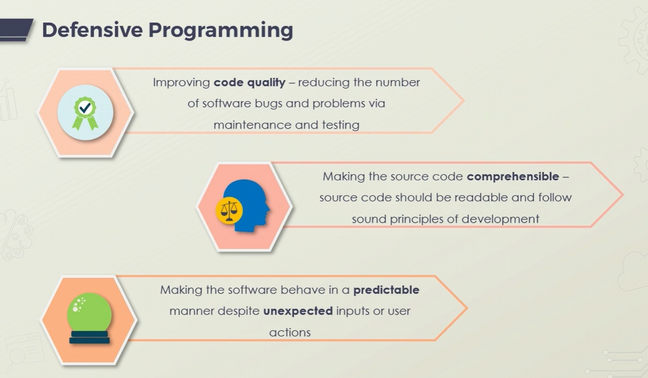 Defensive Programming

Improving code quality – reducing the number of software bugs and problems via maintenance and testing

Making the source code comprehensible – source code should be readable and follow sound principles of development

Making the software behave in a predictable manner despite unexpected inputs or user actions